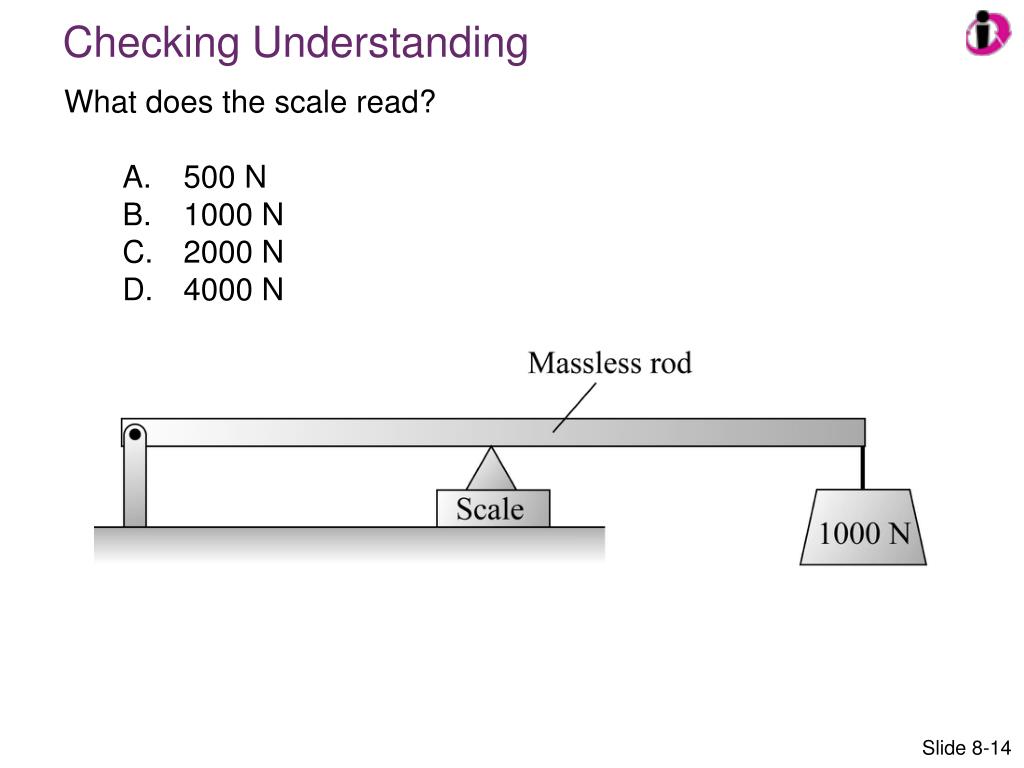 Checking Understanding

What does the scale read?

A. 500 N
B. 1000 N
C. 2000 N
D. 4000 N

Massless rod

Scale

1000 N

Slide 8-14